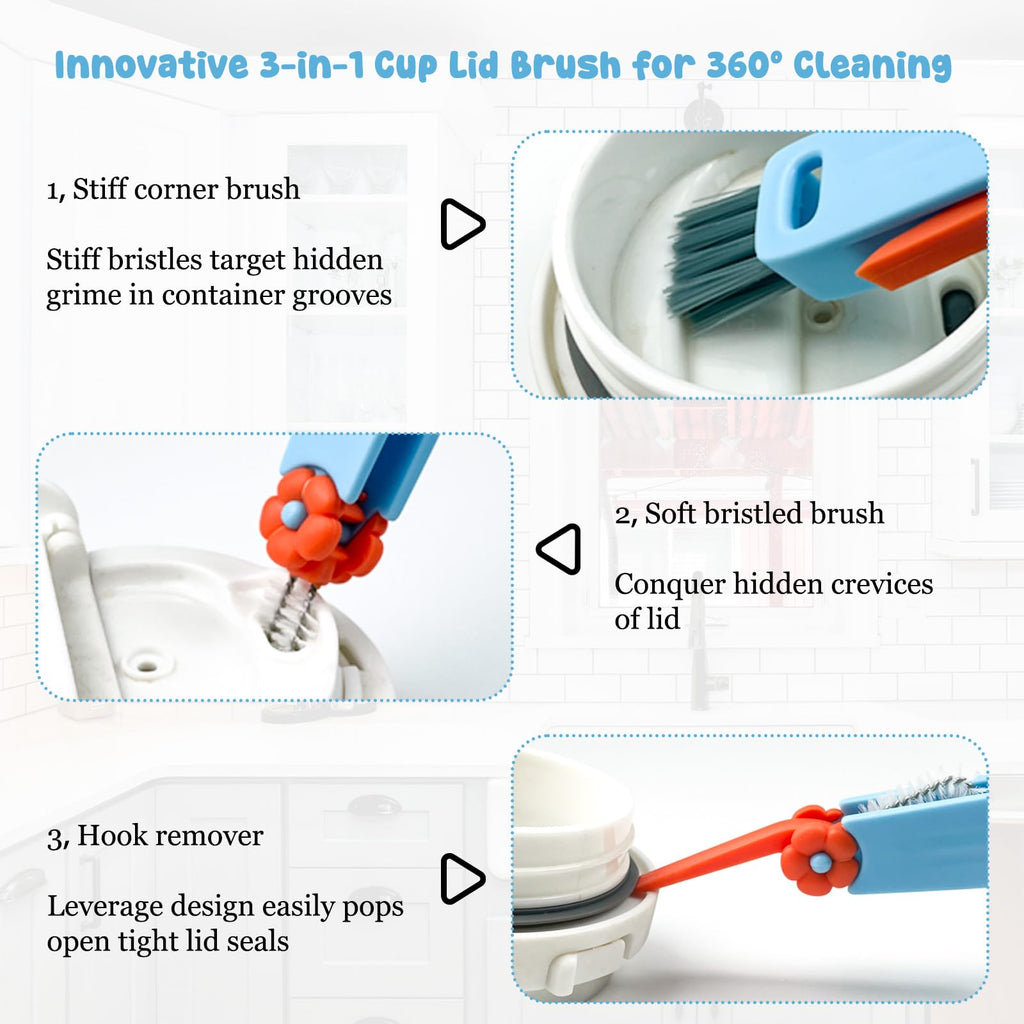 Innovative 3-in-1 Cup Lid Brush for 360° Cleaning

1, Stiff corner brush

Stiff bristles target hidden grime in container grooves

2, Soft bristled brush

Conquer hidden crevices of lid

3, Hook remover

Leverage design easily pops open tight lid seals